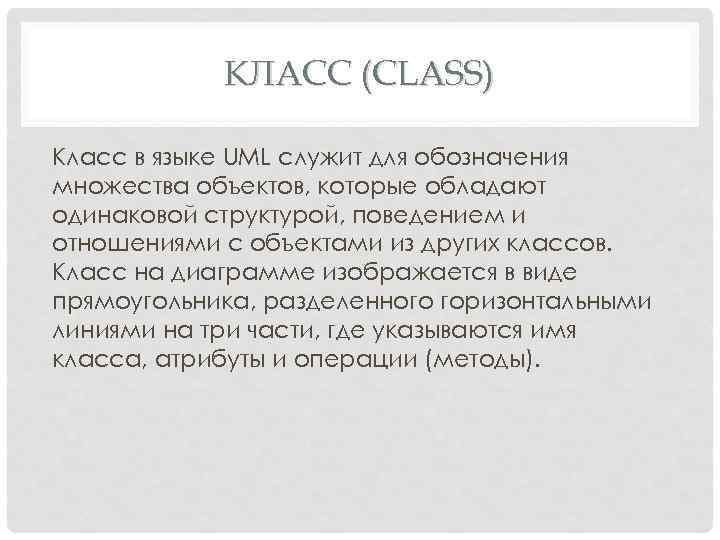 КЛАСС (CLASS)

Класс в языке UML служит для обозначения множества объектов, которые обладают одинаковой структурой, поведением и отношениями с объектами из других классов. Класс на диаграмме изображается в виде прямоугольника, разделенного горизонтальными линиями на три части, где указываются имя класса, атрибуты и операции (методы).